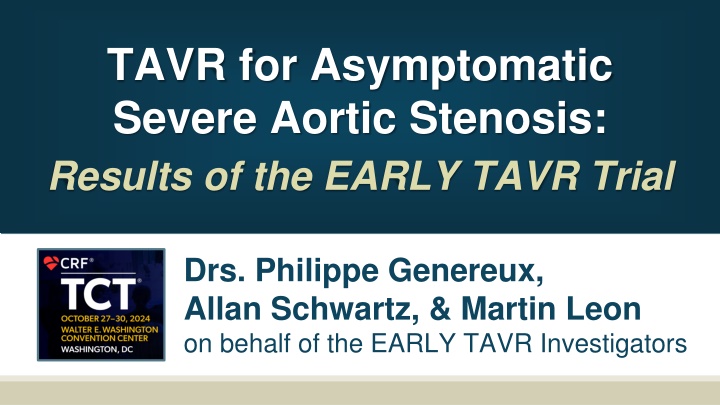 TAVR for Asymptomatic Severe Aortic Stenosis:

Results of the EARLY TAVR Trial

CRF®
TCT®
OCTOBER 27–30, 2024
WALTER E. WASHINGTON CONVENTION CENTER
WASHINGTON, DC

Drs. Philippe Genereux, Allan Schwartz, & Martin Leon
on behalf of the EARLY TAVR Investigators